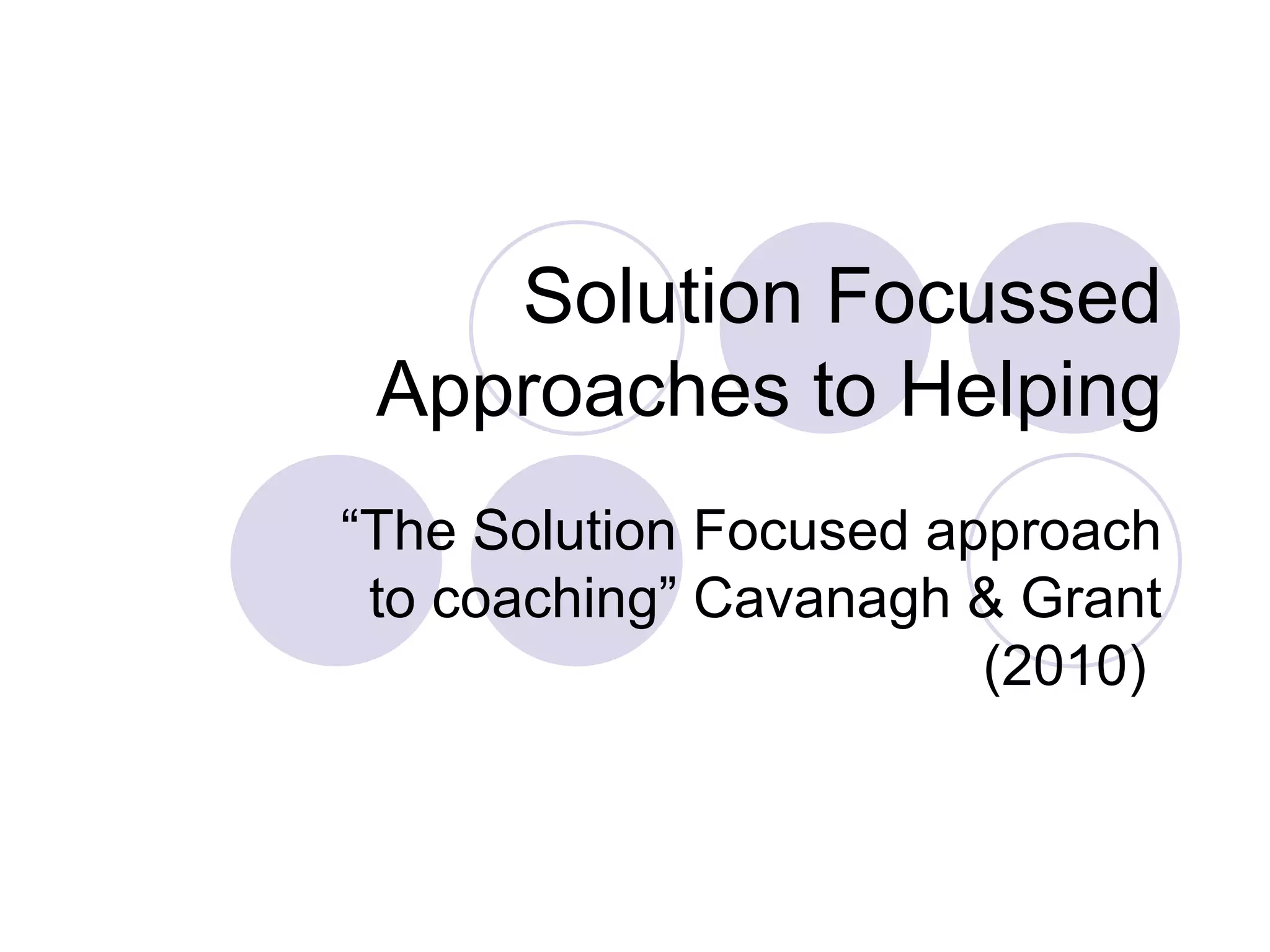 Solution Focussed Approaches to Helping

“The Solution Focused approach to coaching” Cavanagh & Grant (2010)